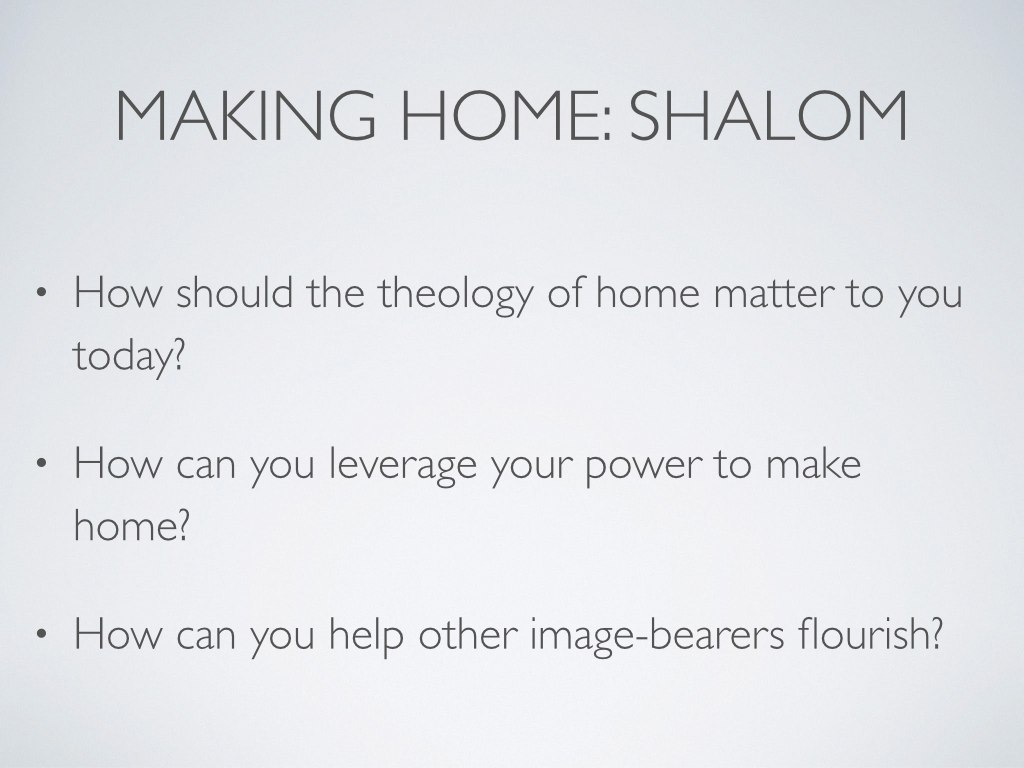 MAKING HOME: SHALOM

• How should the theology of home matter to you today?

• How can you leverage your power to make home?

• How can you help other image-bearers flourish?